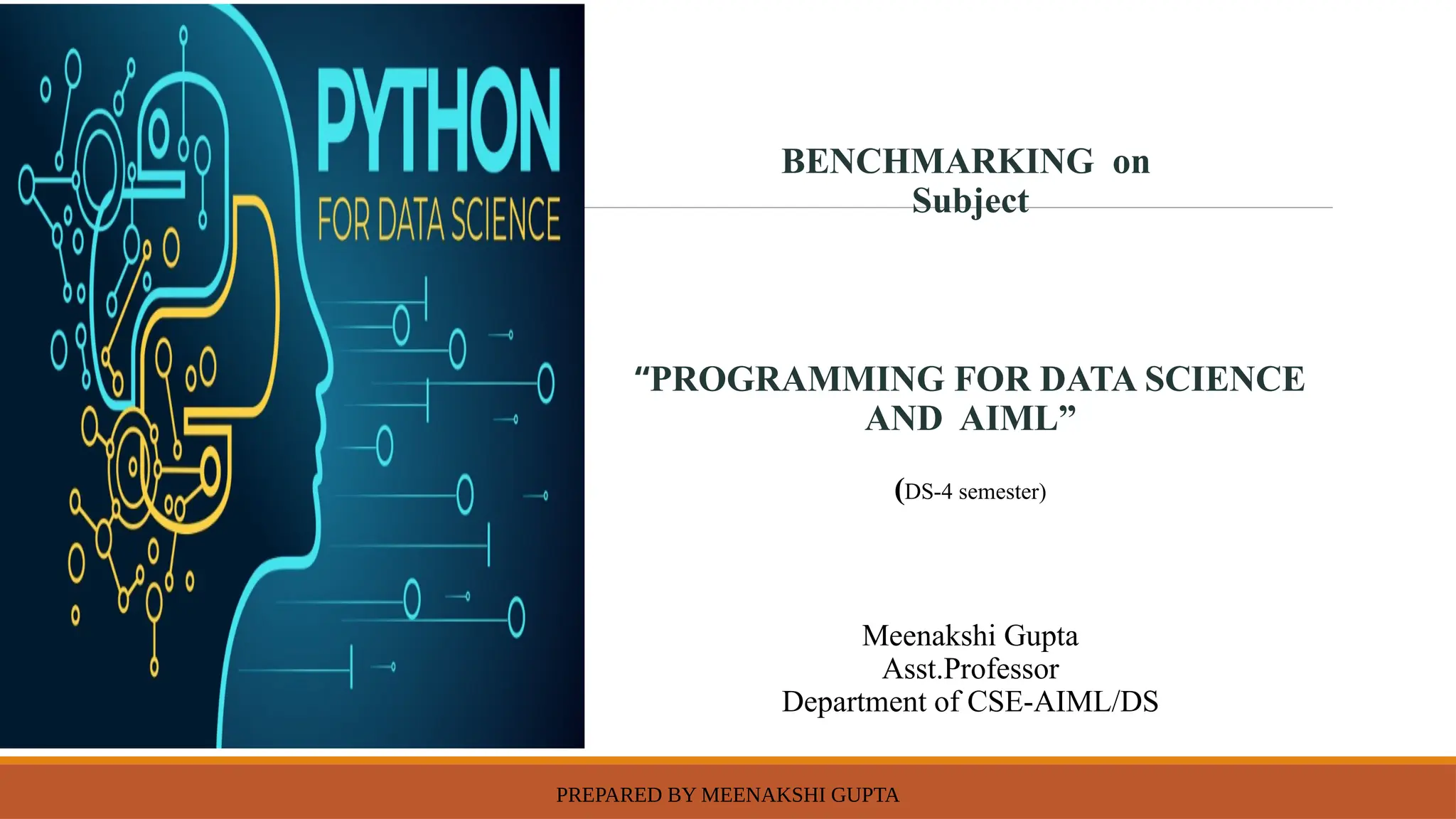 PYTHON
FOR DATA SCIENCE

BENCHMARKING on Subject

“PROGRAMMING FOR DATA SCIENCE AND AIML”

(DS-4 semester)

Meenakshi Gupta
Asst.Professor
Department of CSE-AIML/DS

PREPARED BY MEENAKSHI GUPTA